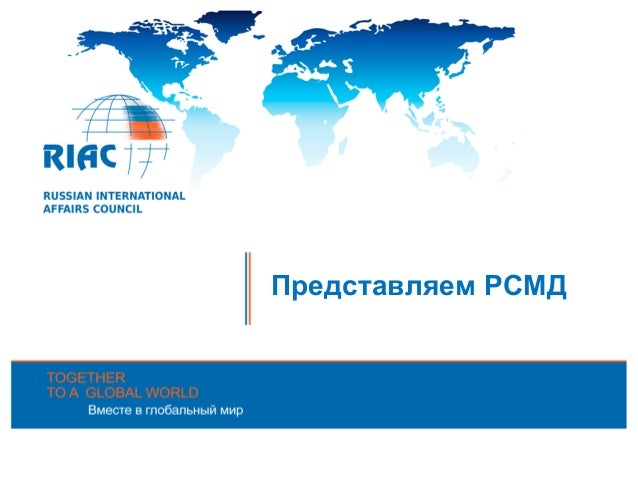 RIAC

RUSSIAN INTERNATIONAL AFFAIRS COUNCIL

Представляем РСМД

TOGETHER
TO A GLOBAL WORLD
Вместе в глобальный мир